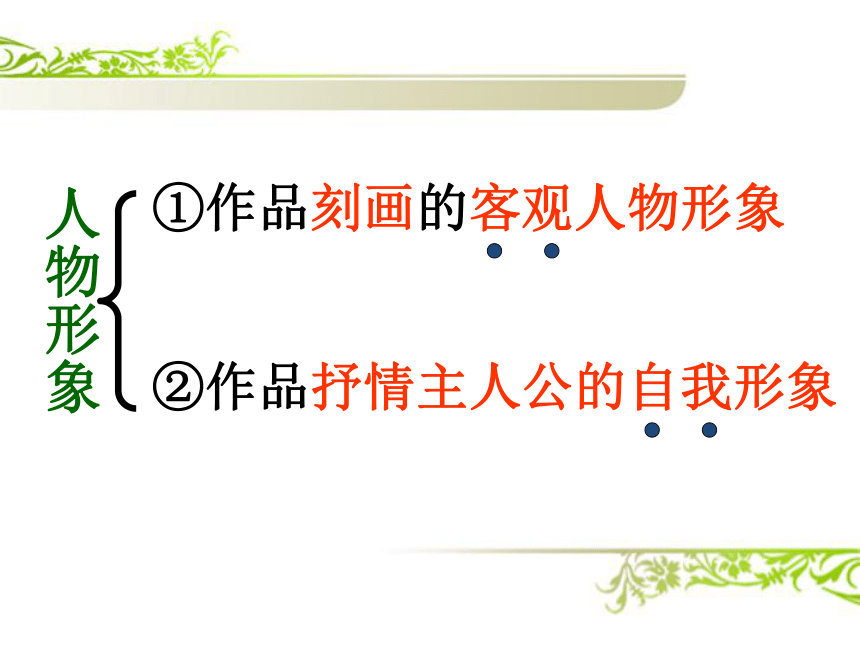 人物形象

①作品刻画的客观人物形象

②作品抒情主人公的自我形象